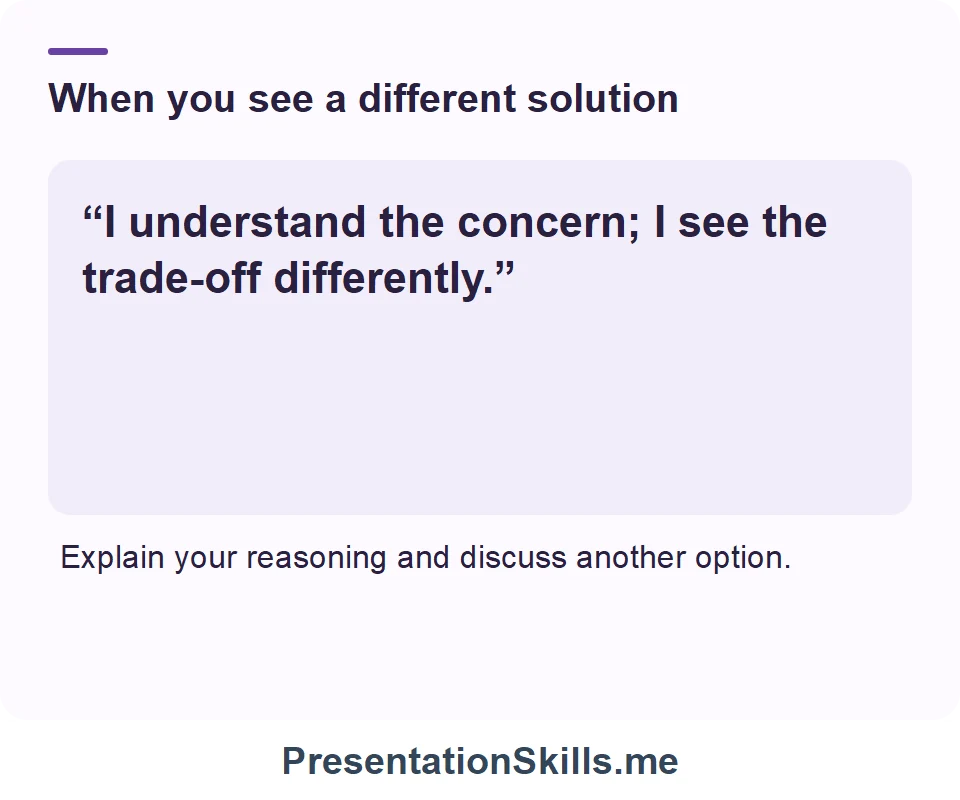 When you see a different solution

"I understand the concern; I see the trade-off differently."

Explain your reasoning and discuss another option.

PresentationSkills.me